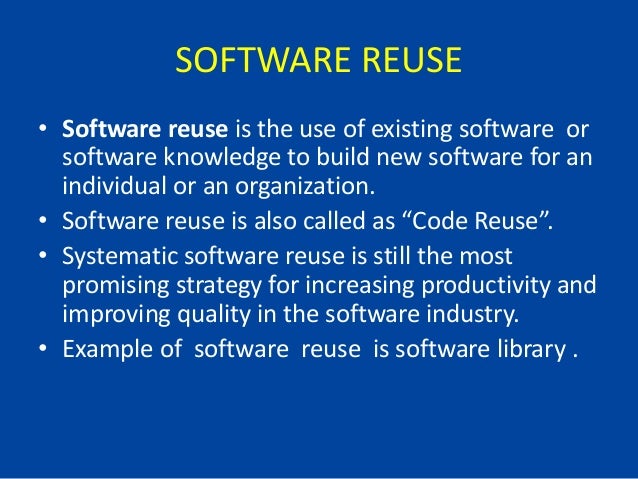 SOFTWARE REUSE

• Software reuse is the use of existing software or software knowledge to build new software for an individual or an organization.
• Software reuse is also called as “Code Reuse”.
• Systematic software reuse is still the most promising strategy for increasing productivity and improving quality in the software industry.
• Example of software reuse is software library .